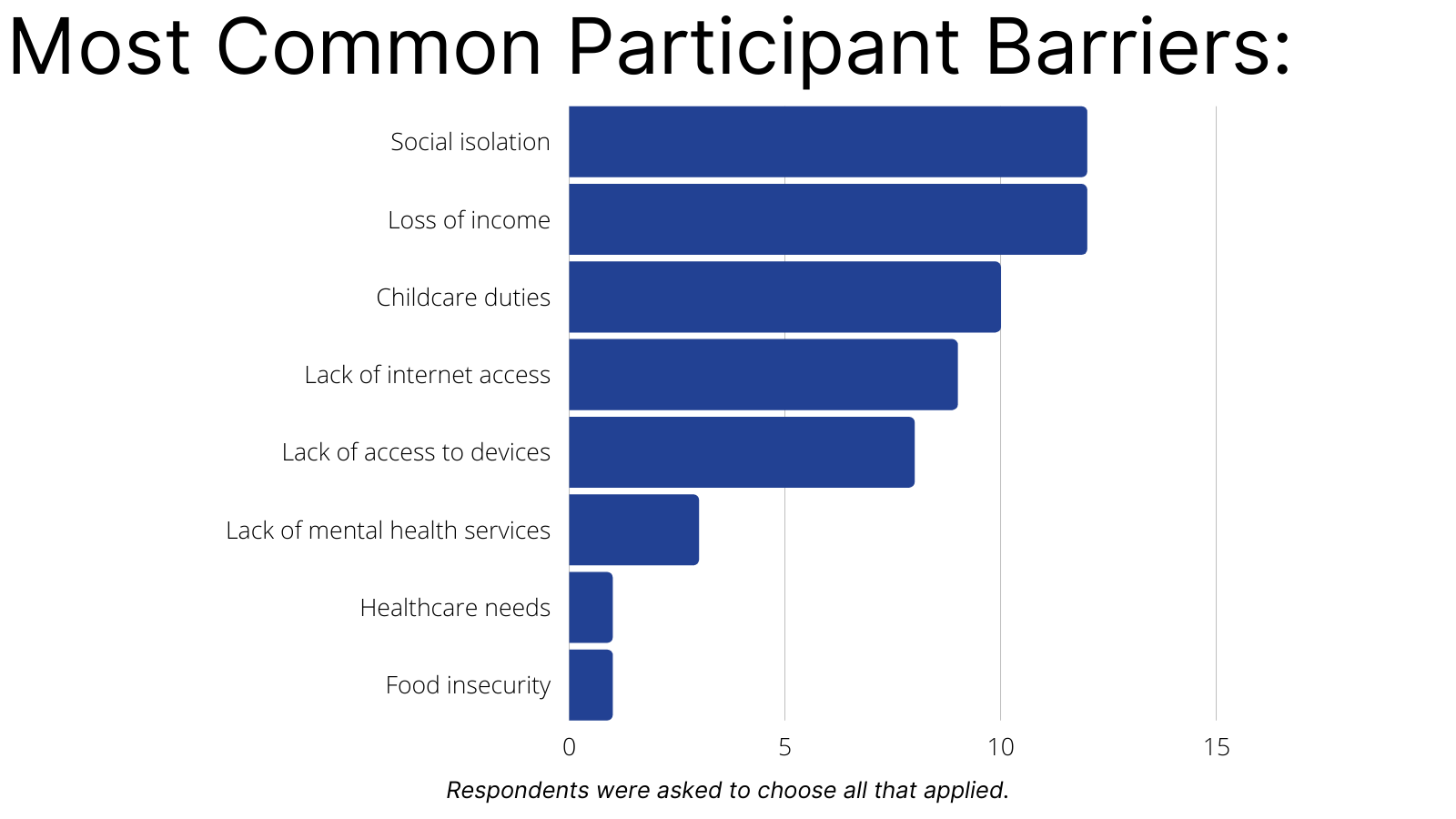 Most Common Participant Barriers:

Social isolation
Loss of income
Childcare duties
Lack of internet access
Lack of access to devices
Lack of mental health services
Healthcare needs
Food insecurity

0
5
10
15

Respondents were asked to choose all that applied.